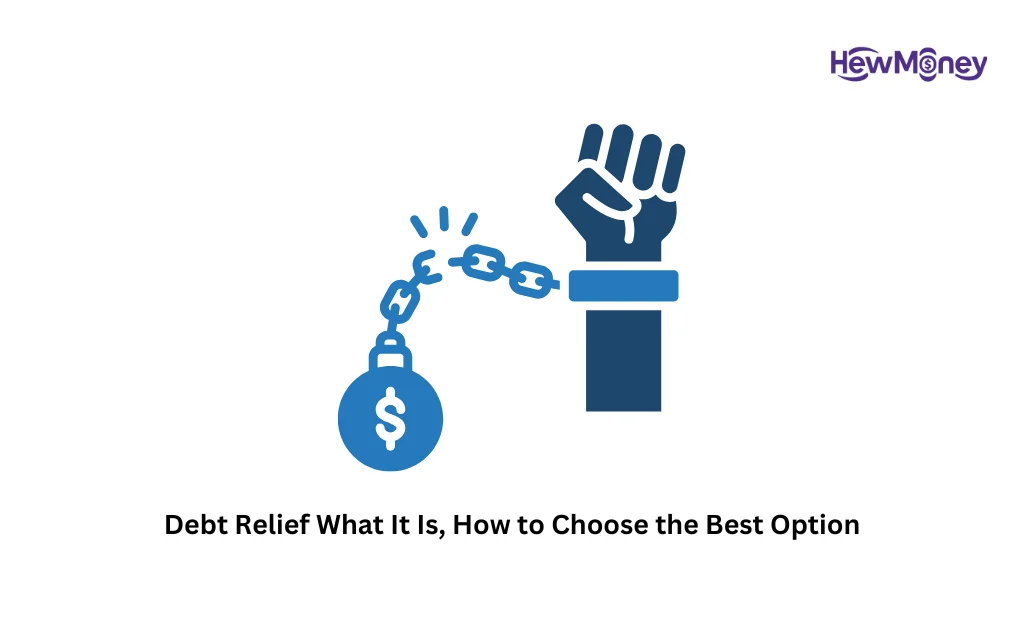 HewMoney

$

Debt Relief What It Is, How to Choose the Best Option